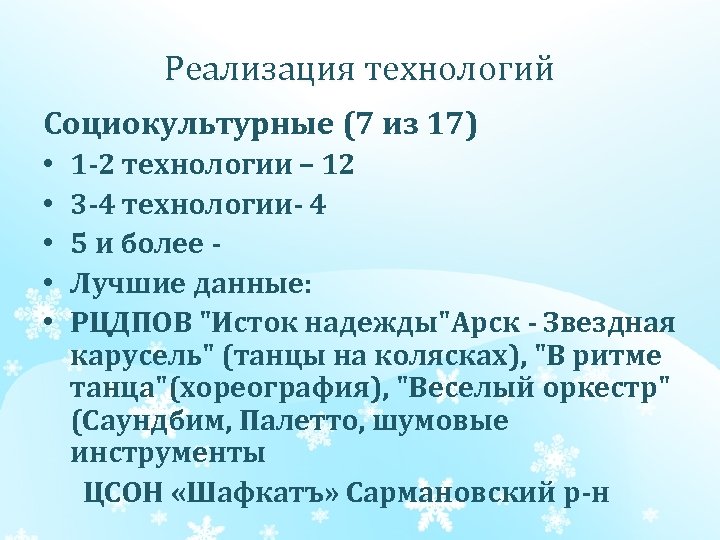 Реализация технологий

Социокультурные (7 из 17)

• 1-2 технологии – 12
• 3-4 технологии- 4
• 5 и более -
• Лучшие данные:
• РЦДПОВ "Исток надежды"Арск - Звездная карусель" (танцы на колясках), "В ритме танца"(хореография), "Веселый оркестр" (Саундбим, Палетто, шумовые инструменты

ЦСОН «Шафкатъ» Сармановский р-н